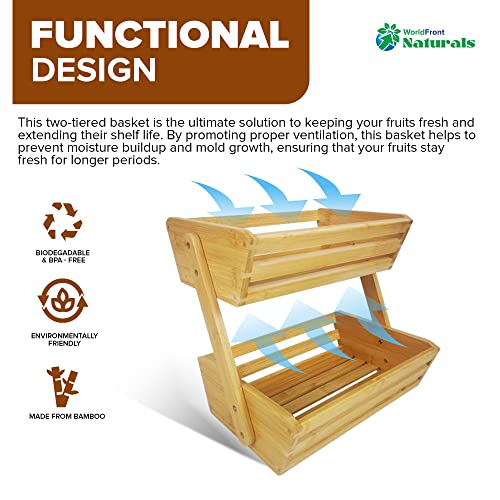 FUNCTIONAL DESIGN

WorldFront Naturals

This two-tiered basket is the ultimate solution to keeping your fruits fresh and extending their shelf life. By promoting proper ventilation, this basket helps to prevent moisture buildup and mold growth, ensuring that your fruits stay fresh for longer periods.

BIODEGADABLE & BPA - FREE

ENVIRONMENTALLY FRIENDLY

MADE FROM BAMBOO